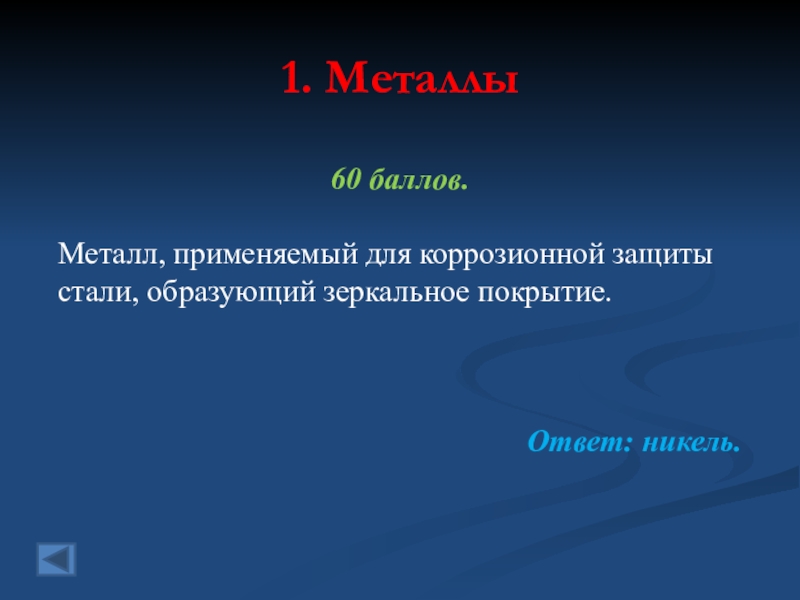 1. Металлы

60 баллов.

Металл, применяемый для коррозионной защиты стали, образующий зеркальное покрытие.

Ответ: никель.